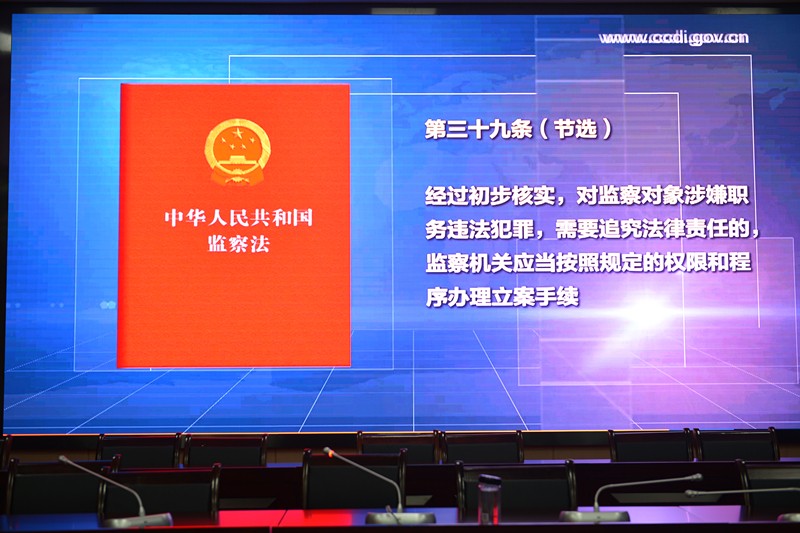 www.ccdi.gov.cn

中华人民共和国
监察法

第三十九条（节选）

经过初步核实，对监察对象涉嫌职务违法犯罪，需要追究法律责任的，监察机关应当按照规定的权限和程序办理立案手续